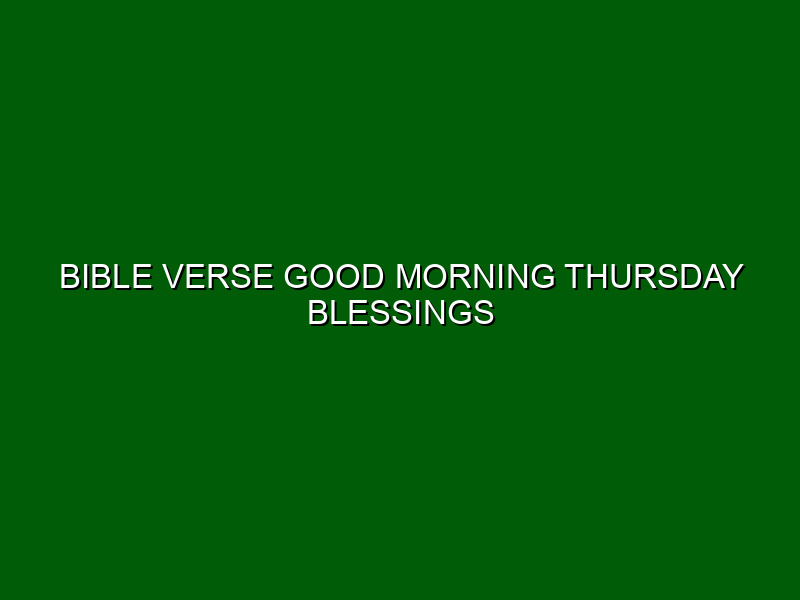 BIBLE VERSE GOOD MORNING THURSDAY BLESSINGS